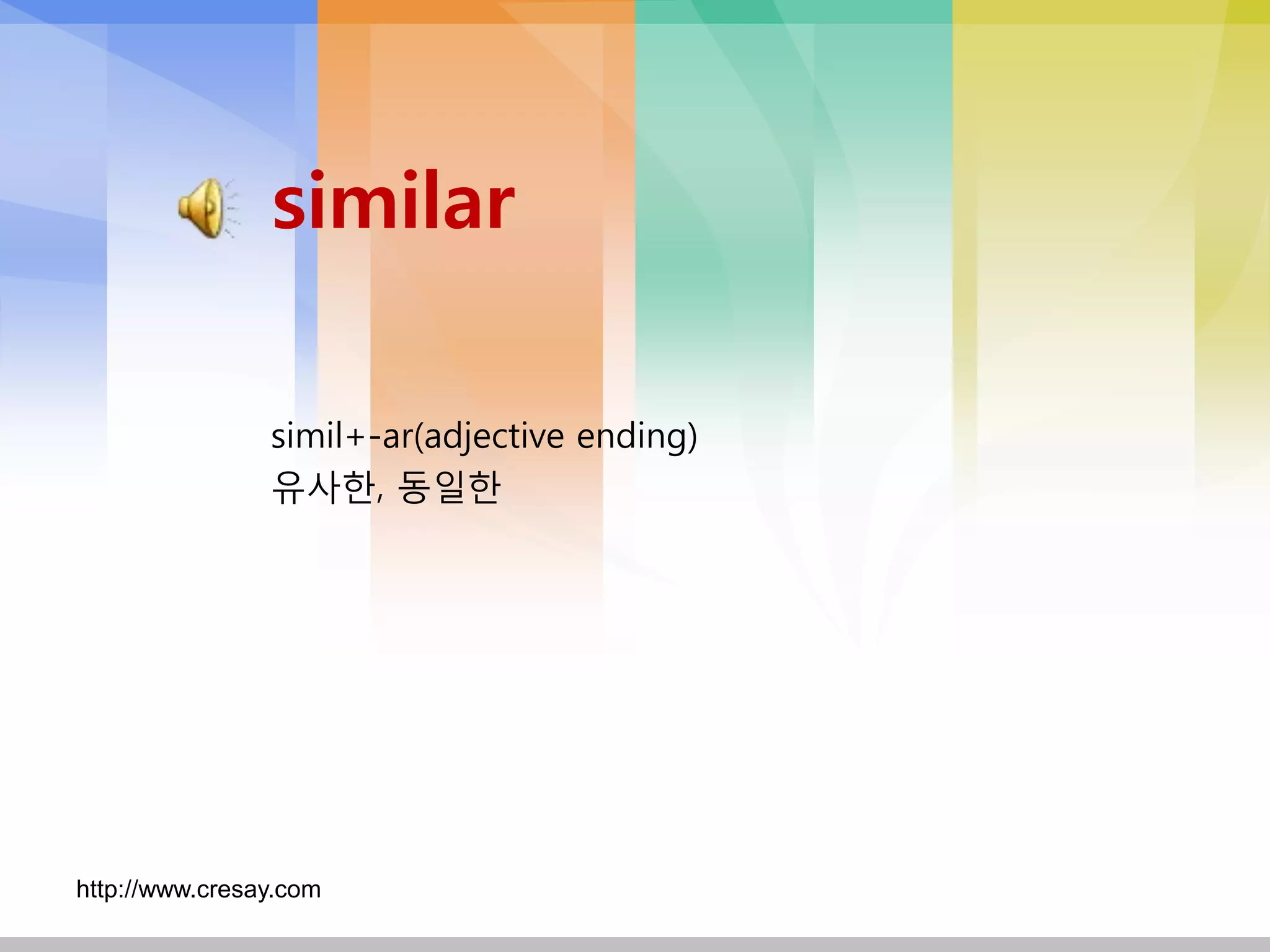 similar

simil+-ar(adjective ending)
유사한, 동일한

http://www.cresay.com